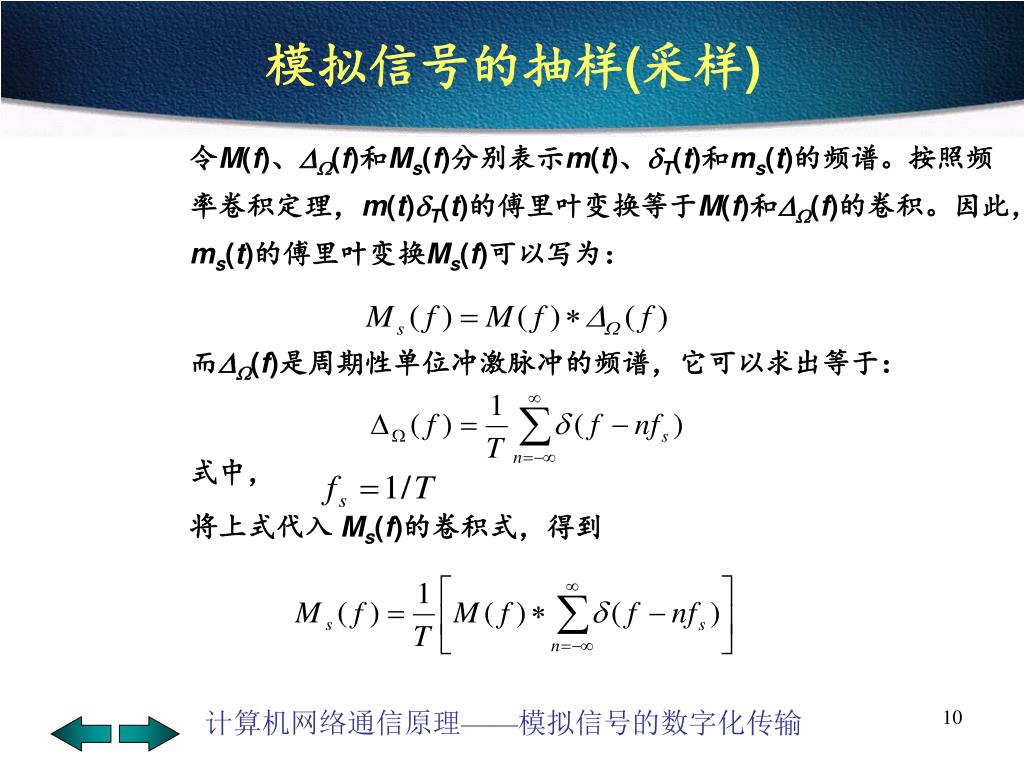 模拟信号的抽样(采样)

令$M(f)$、$\Delta_\Omega(f)$和$M_s(f)$分别表示$m(t)$、$\delta_T(t)$和$m_s(t)$的频谱。按照频率卷积定理，$m(t)\delta_T(t)$的傅里叶变换等于$M(f)$和$\Delta_\Omega(f)$的卷积。因此，$m_s(t)$的傅里叶变换$M_s(f)$可以写为：

$M_s(f) = M(f) * \Delta_\Omega(f)$

而$\Delta_\Omega(f)$是周期性单位冲激脉冲的频谱，它可以求出等于：

$\Delta_\Omega(f) = \frac{1}{T}\sum_{n=-\infty}^{\infty}\delta(f - nf_s)$

式中， $f_s = 1/T$

将上式代入 $M_s(f)$的卷积式，得到

$M_s(f) = \frac{1}{T}\left[M(f) * \sum_{n=-\infty}^{\infty}\delta(f - nf_s)\right]$

计算机网络通信原理——模拟信号的数字化传输

10